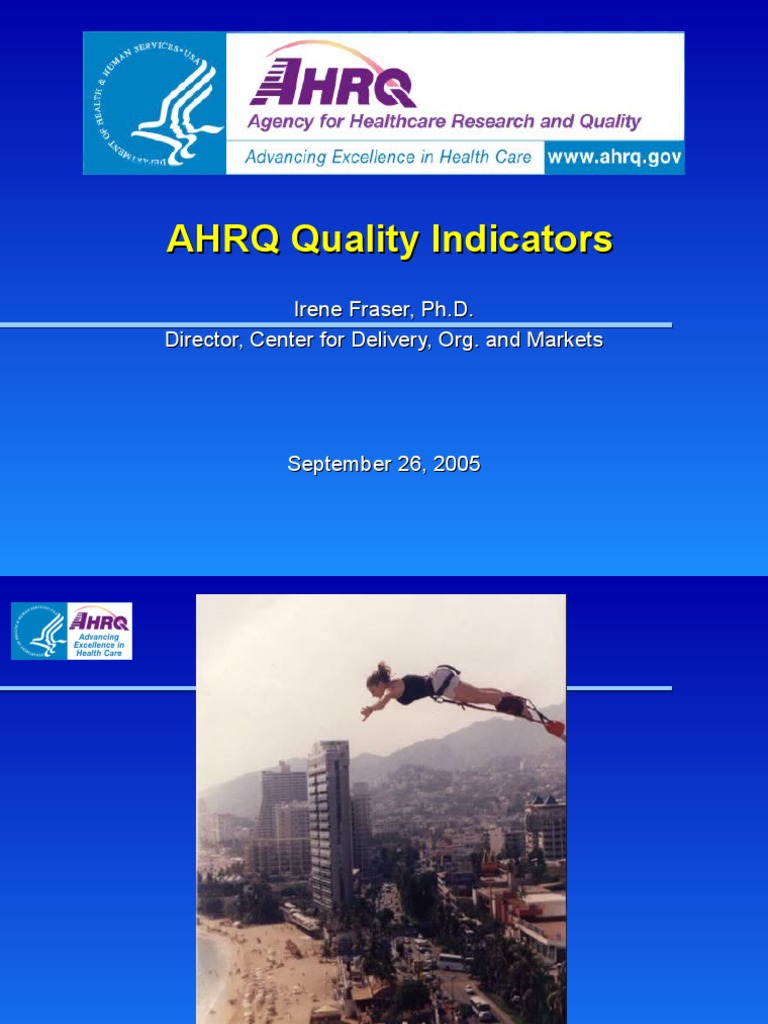 DEPARTMENT OF HEALTH & HUMAN SERVICES • USA

AHRQ
Agency for Healthcare Research and Quality
Advancing Excellence in Health Care
www.ahrq.gov

AHRQ Quality Indicators

Irene Fraser, Ph.D.
Director, Center for Delivery, Org. and Markets

September 26, 2005

AHRQ
Advancing Excellence in Health Care